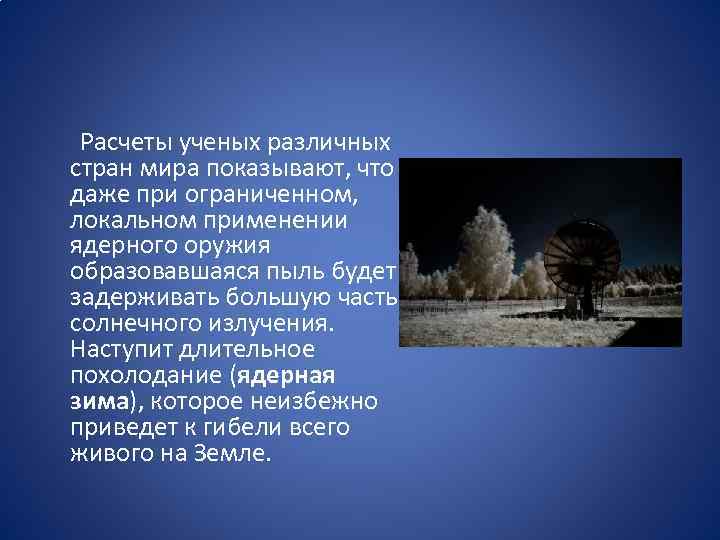 Расчеты ученых различных стран мира показывают, что даже при ограниченном, локальном применении ядерного оружия образовавшаяся пыль будет задерживать большую часть солнечного излучения. Наступит длительное похолодание (ядерная зима), которое неизбежно приведет к гибели всего живого на Земле.